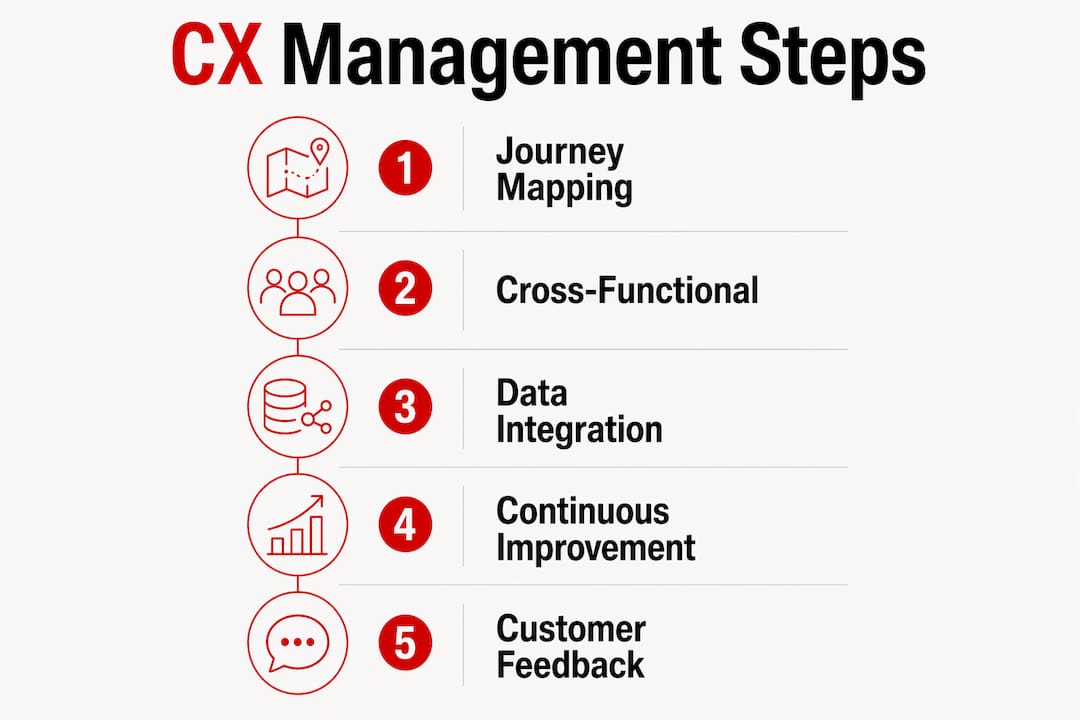 CX Management Steps

1 Journey Mapping

2 Cross-Functional

3 Data Integration

4 Continuous Improvement

5 Customer Feedback